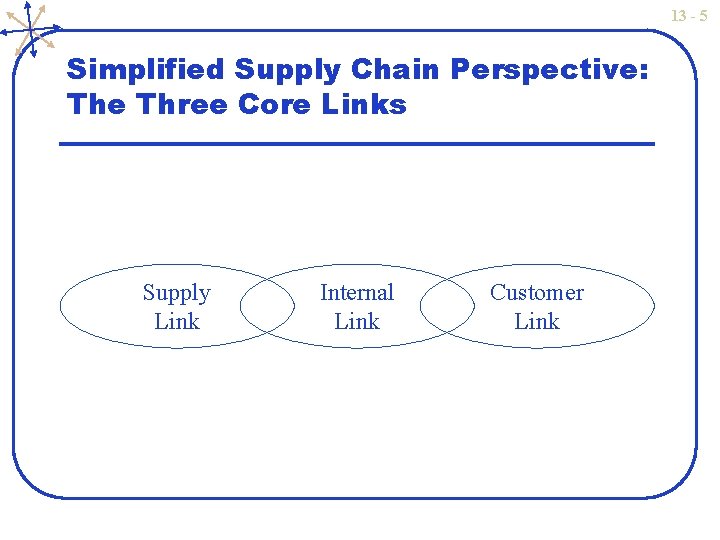 13 - 5

Simplified Supply Chain Perspective: The Three Core Links

Supply Link

Internal Link

Customer Link